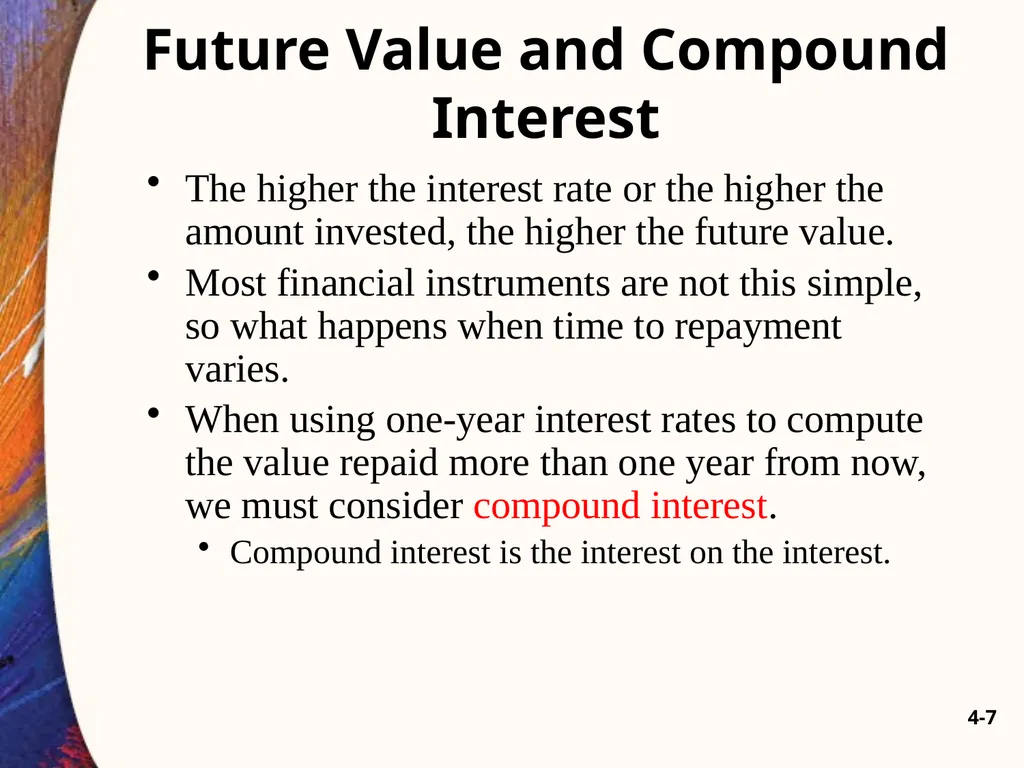 Future Value and Compound Interest

• The higher the interest rate or the higher the amount invested, the higher the future value.

• Most financial instruments are not this simple, so what happens when time to repayment varies.

• When using one-year interest rates to compute the value repaid more than one year from now, we must consider compound interest.

  • Compound interest is the interest on the interest.

4-7